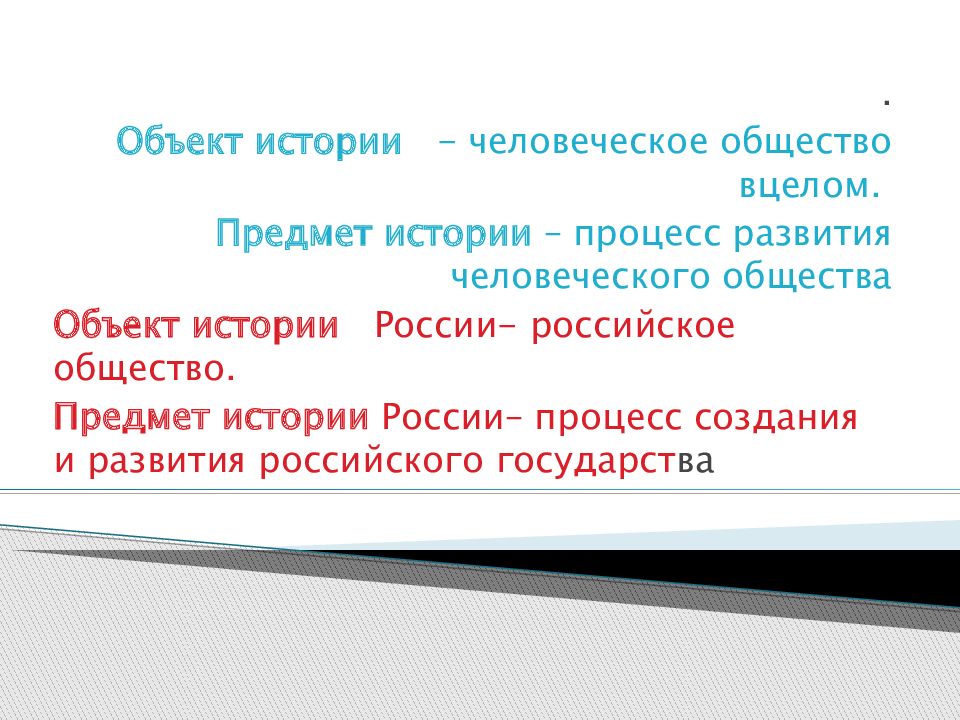 .
Объект истории – человеческое общество вцелом.

Предмет истории – процесс развития человеческого общества

Объект истории России- российское общество.

Предмет истории России- процесс создания и развития российского государства